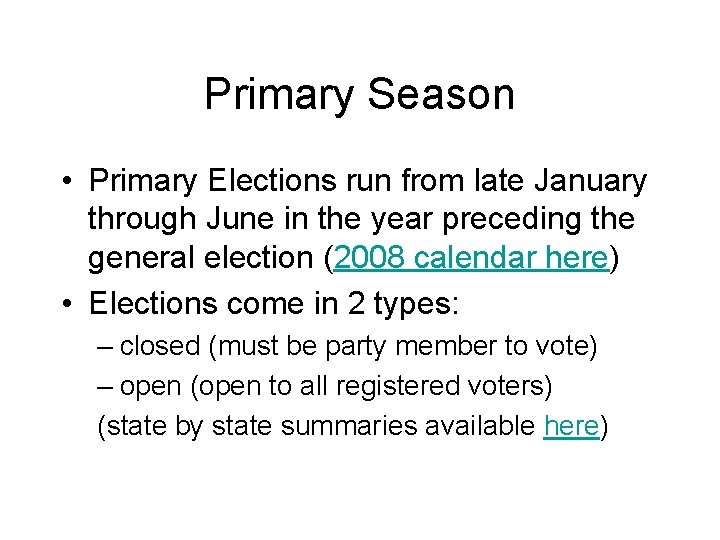 Primary Season

• Primary Elections run from late January through June in the year preceding the general election (2008 calendar here)

• Elections come in 2 types:
– closed (must be party member to vote)
– open (open to all registered voters)
(state by state summaries available here)